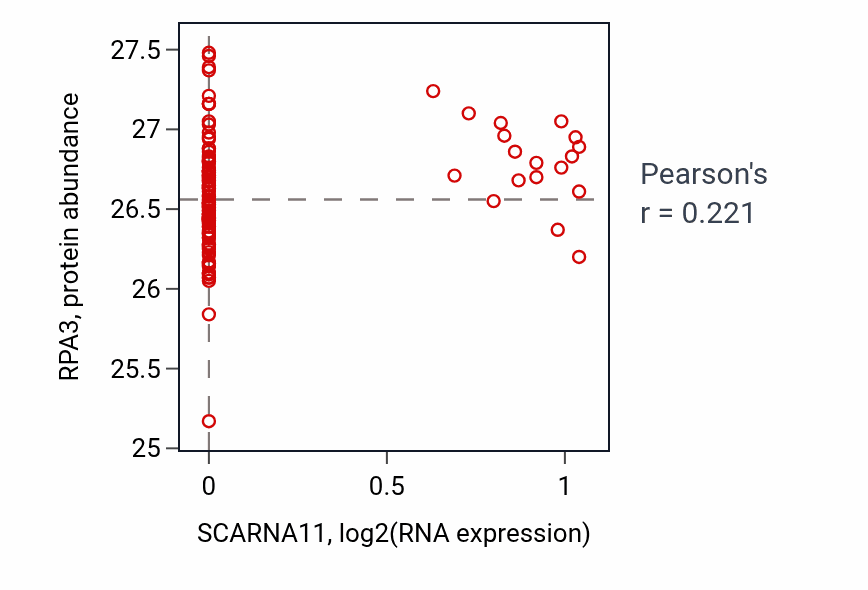 RPA3, protein abundance

27.5
27
26.5
26
25.5
25

0
0.5
1

SCARNA11, log2(RNA expression)

Pearson's
r = 0.221